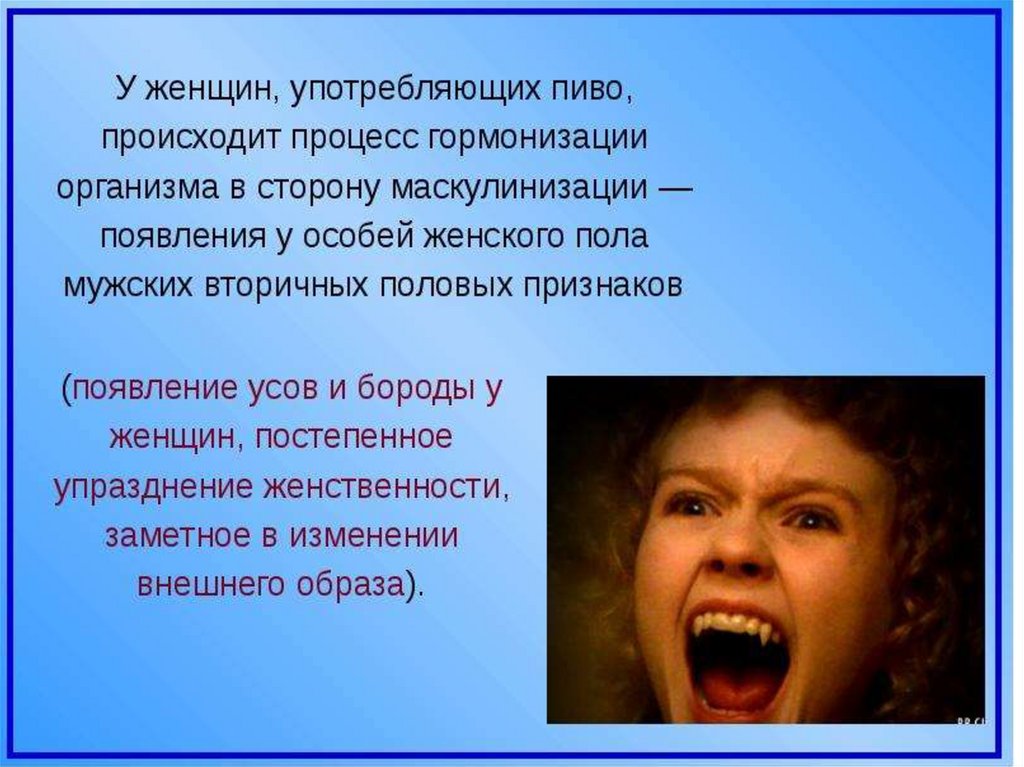 У женщин, употребляющих пиво, происходит процесс гормонизации организма в сторону маскулинизации — появления у особей женского пола мужских вторичных половых признаков

(появление усов и бороды у женщин, постепенное упразднение женственности, заметное в изменении внешнего образа).